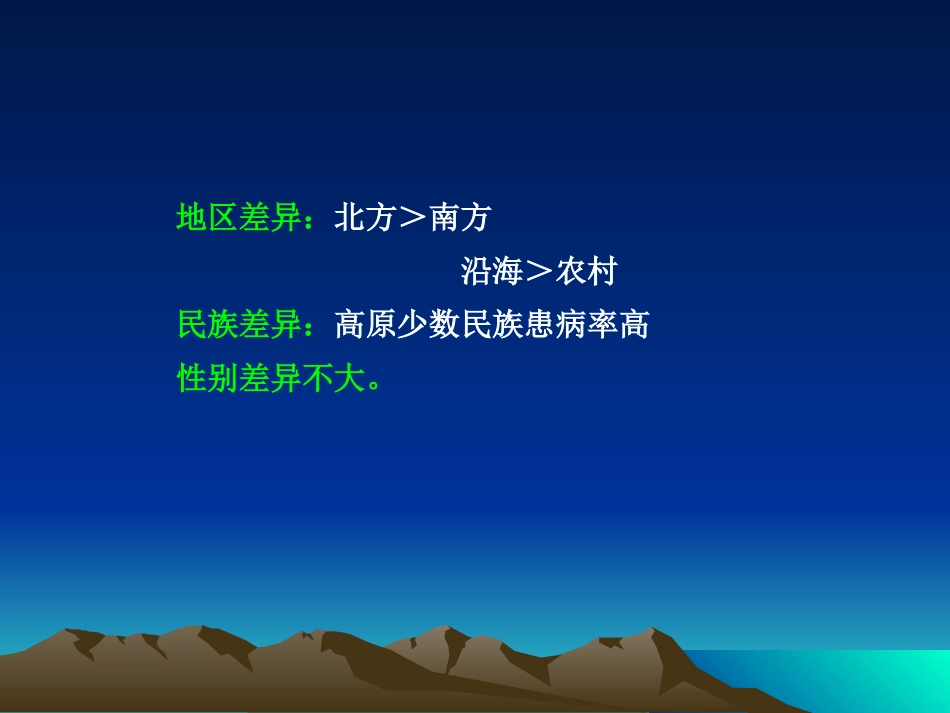 地区差异：北方＞南方

沿海＞农村

民族差异：高原少数民族患病率高

性别差异不大。